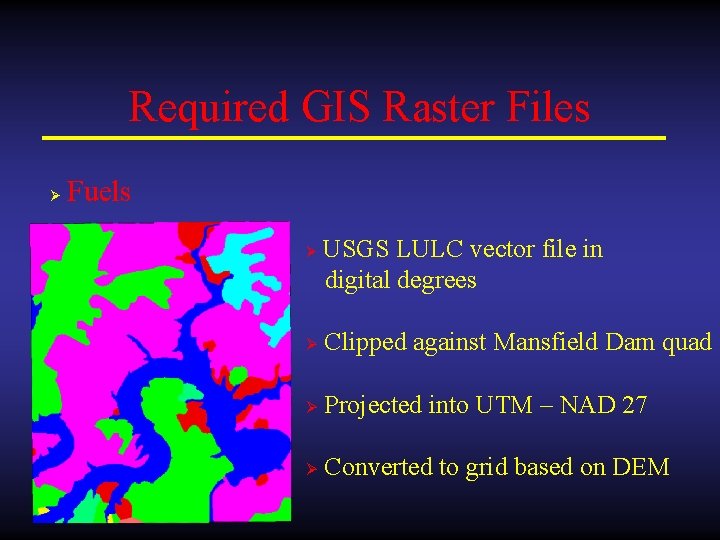 Required GIS Raster Files

Fuels

USGS LULC vector file in digital degrees

Clipped against Mansfield Dam quad

Projected into UTM – NAD 27

Converted to grid based on DEM